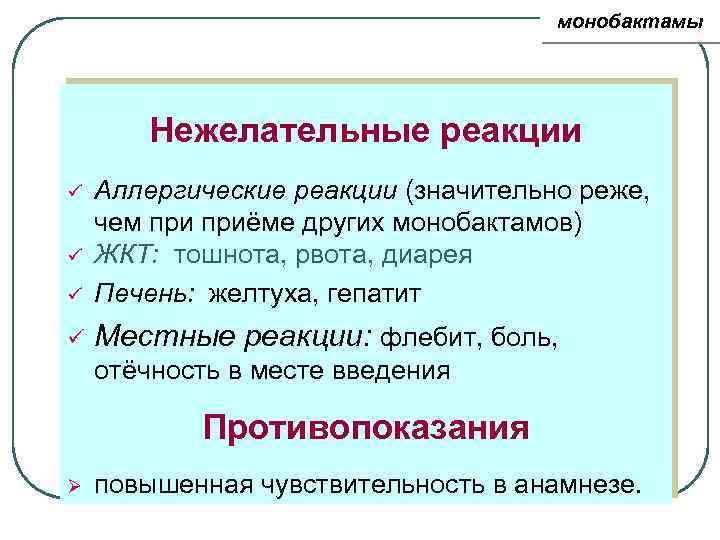 монобактамы

Нежелательные реакции

✓ Аллергические реакции (значительно реже, чем при приёме других монобактамов)
✓ ЖКТ: тошнота, рвота, диарея
✓ Печень: желтуха, гепатит
✓ Местные реакции: флебит, боль, отёчность в месте введения

Противопоказания

➢ повышенная чувствительность в анамнезе.